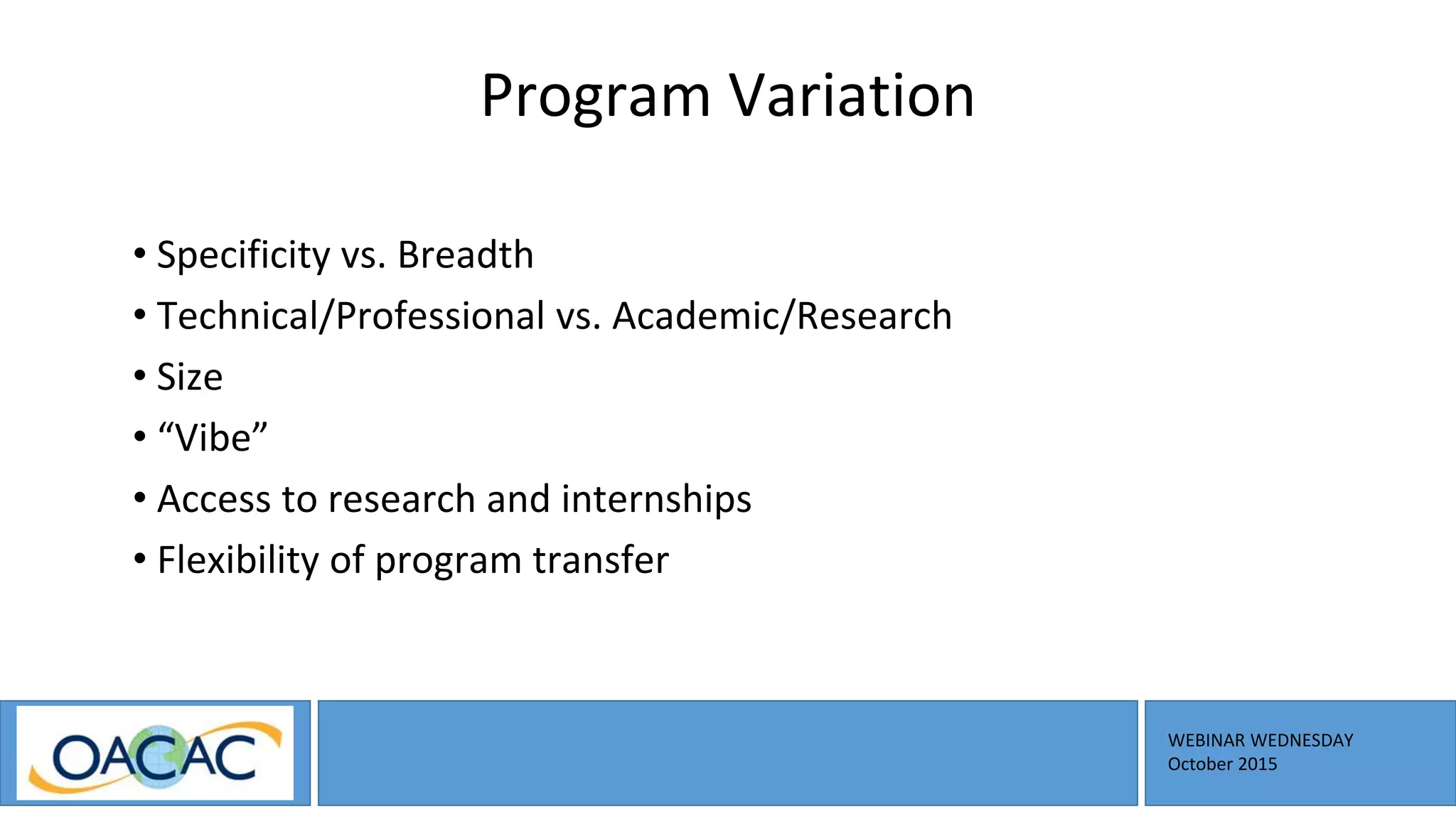 Program Variation

• Specificity vs. Breadth
• Technical/Professional vs. Academic/Research
• Size
• “Vibe”
• Access to research and internships
• Flexibility of program transfer

OACAC

WEBINAR WEDNESDAY
October 2015